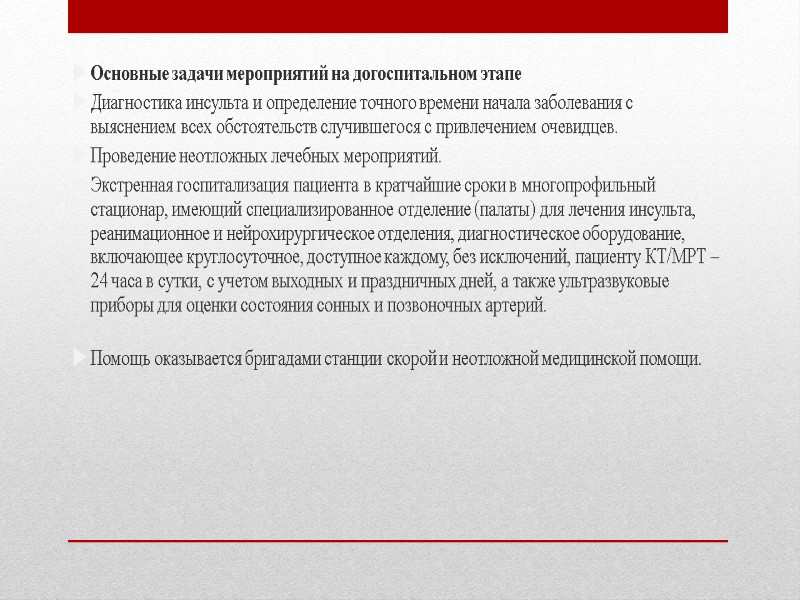 Основные задачи мероприятий на догоспитальном этапе

Диагностика инсульта и определение точного времени начала заболевания с выяснением всех обстоятельств случившегося с привлечением очевидцев.

Проведение неотложных лечебных мероприятий.

Экстренная госпитализация пациента в кратчайшие сроки в многопрофильный стационар, имеющий специализированное отделение (палаты) для лечения инсульта, реанимационное и нейрохирургическое отделения, диагностическое оборудование, включающее круглосуточное, доступное каждому, без исключений, пациенту КТ/МРТ – 24 часа в сутки, с учетом выходных и праздничных дней, а также ультразвуковые приборы для оценки состояния сонных и позвоночных артерий.

Помощь оказывается бригадами станции скорой и неотложной медицинской помощи.